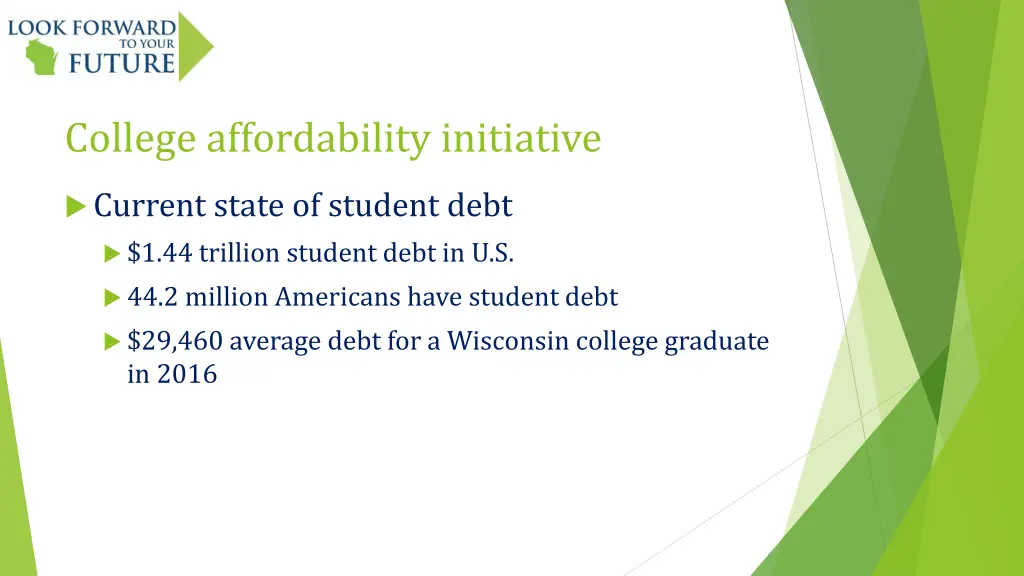 LOOK FORWARD
TO YOUR
FUTURE

College affordability initiative

Current state of student debt

\$1.44 trillion student debt in U.S.

44.2 million Americans have student debt

\$29,460 average debt for a Wisconsin college graduate in 2016